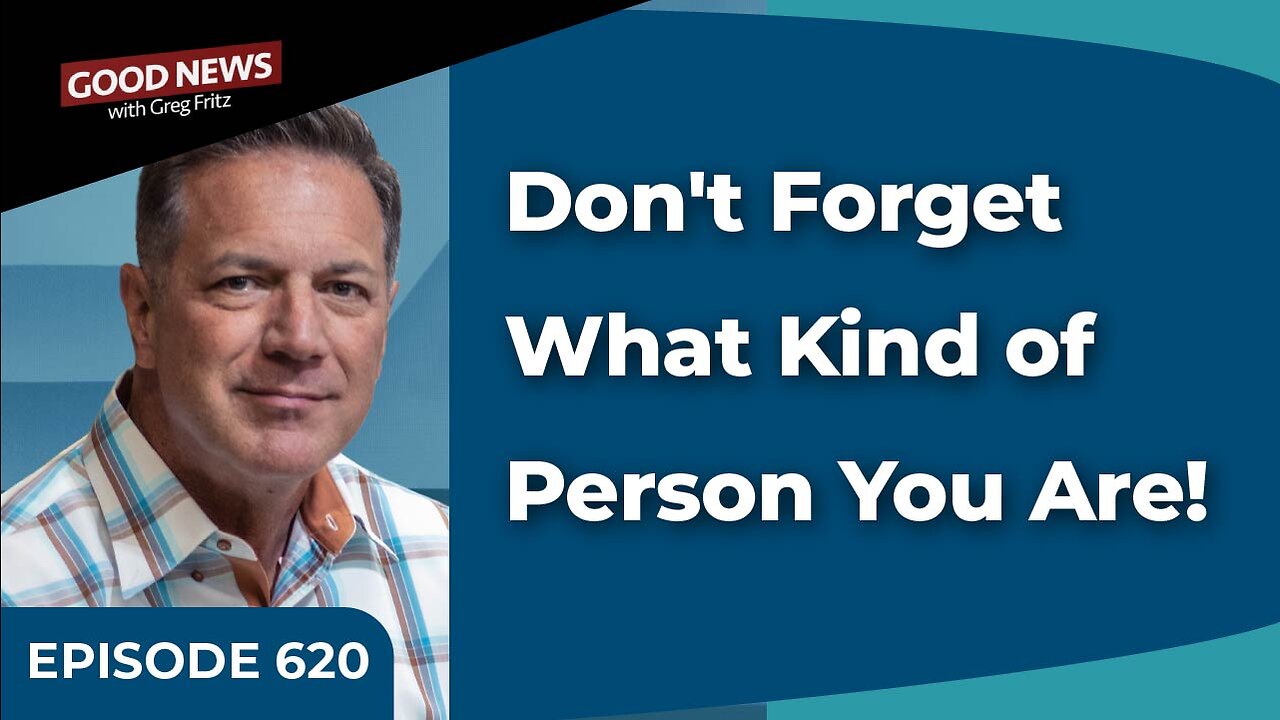 GOOD NEWS
with Greg Fritz

Don't Forget What Kind of Person You Are!

EPISODE 620